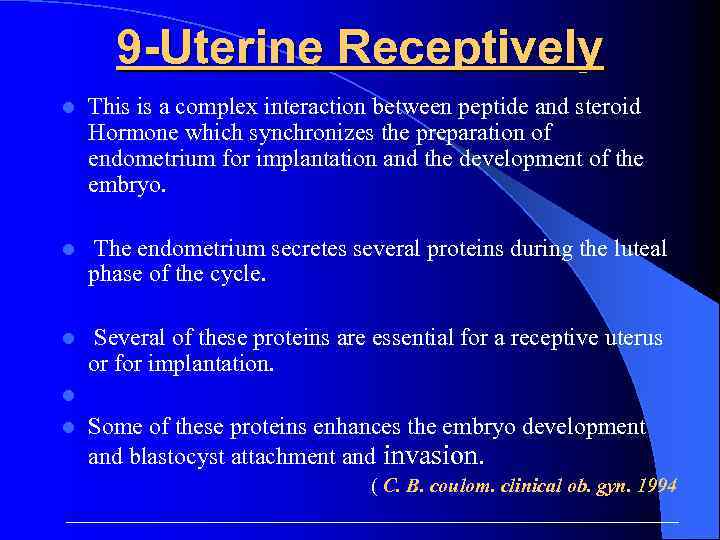 9-Uterine Receptively

This is a complex interaction between peptide and steroid Hormone which synchronizes the preparation of endometrium for implantation and the development of the embryo.

The endometrium secretes several proteins during the luteal phase of the cycle.

Several of these proteins are essential for a receptive uterus or for implantation.

Some of these proteins enhances the embryo development and blastocyst attachment and invasion.

( C. B. coulom. clinical ob. gyn. 1994